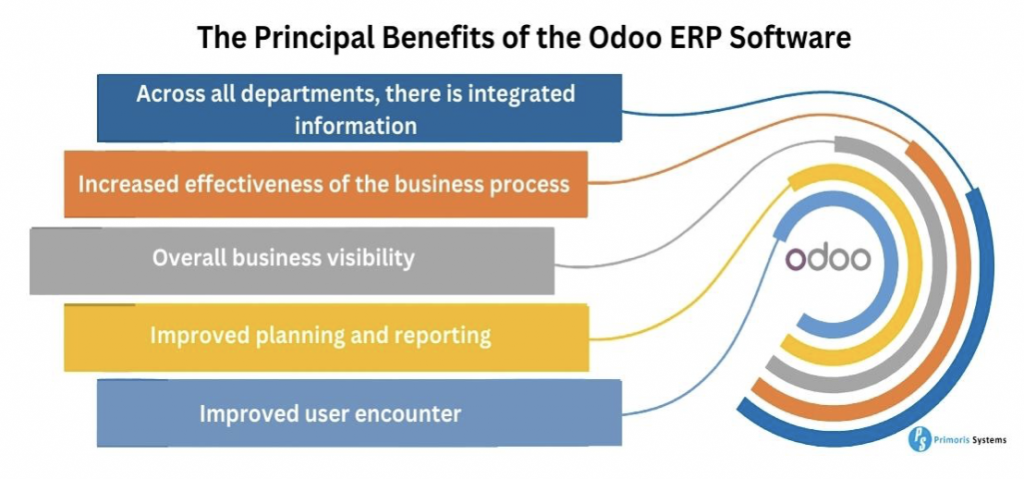 The Principal Benefits of the Odoo ERP Software

Across all departments, there is integrated information

Increased effectiveness of the business process

Overall business visibility

Improved planning and reporting

Improved user encounter

odoo

PS Primoris Systems